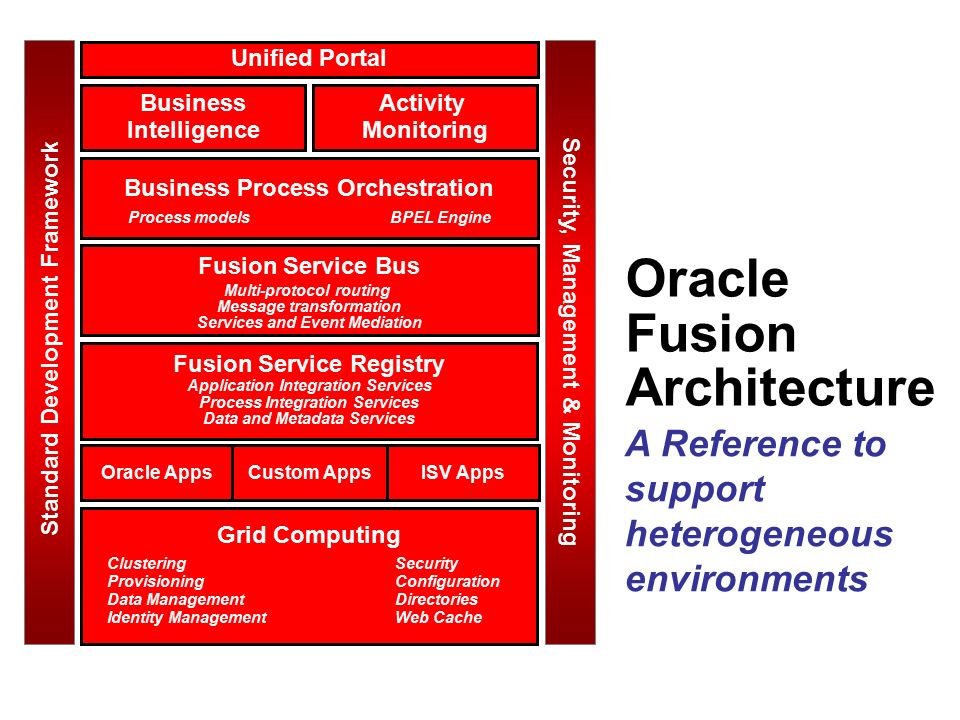 Standard Development Framework

Unified Portal

Business Intelligence

Activity Monitoring

Business Process Orchestration
Process models
BPEL Engine

Fusion Service Bus
Multi-protocol routing
Message transformation
Services and Event Mediation

Fusion Service Registry
Application Integration Services
Process Integration Services
Data and Metadata Services

Oracle Apps

Custom Apps

ISV Apps

Grid Computing
Clustering
Provisioning
Data Management
Identity Management
Security
Configuration
Directories
Web Cache

Security, Management & Monitoring

Oracle Fusion Architecture

A Reference to support heterogeneous environments